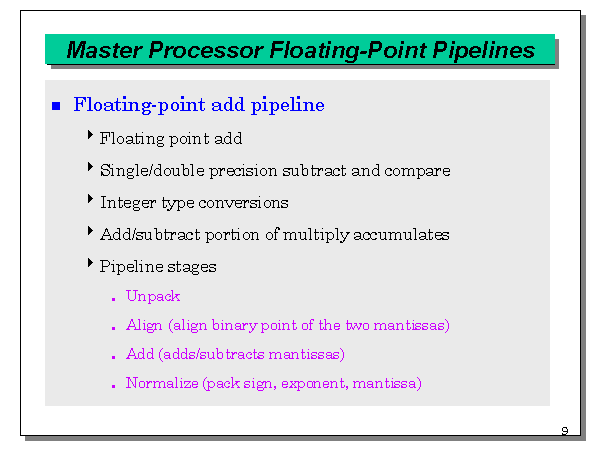 Master Processor Floating-Point Pipelines

Floating-point add pipeline

Floating point add

Single/double precision subtract and compare

Integer type conversions

Add/subtract portion of multiply accumulates

Pipeline stages

Unpack

Align (align binary point of the two mantissas)

Add (adds/subtracts mantissas)

Normalize (pack sign, exponent, mantissa)

9